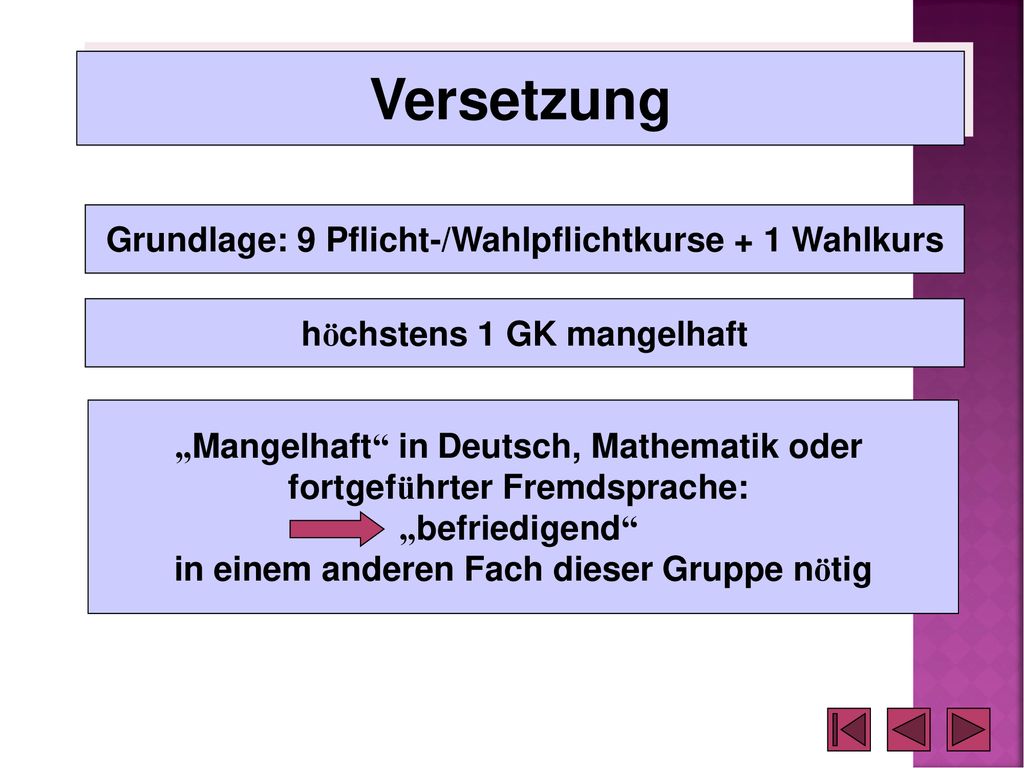 Versetzung

Grundlage: 9 Pflicht-/Wahlpflichtkurse + 1 Wahlkurs

höchstens 1 GK mangelhaft

„Mangelhaft“ in Deutsch, Mathematik oder fortgeführter Fremdsprache:
„befriedigend“
in einem anderen Fach dieser Gruppe nötig